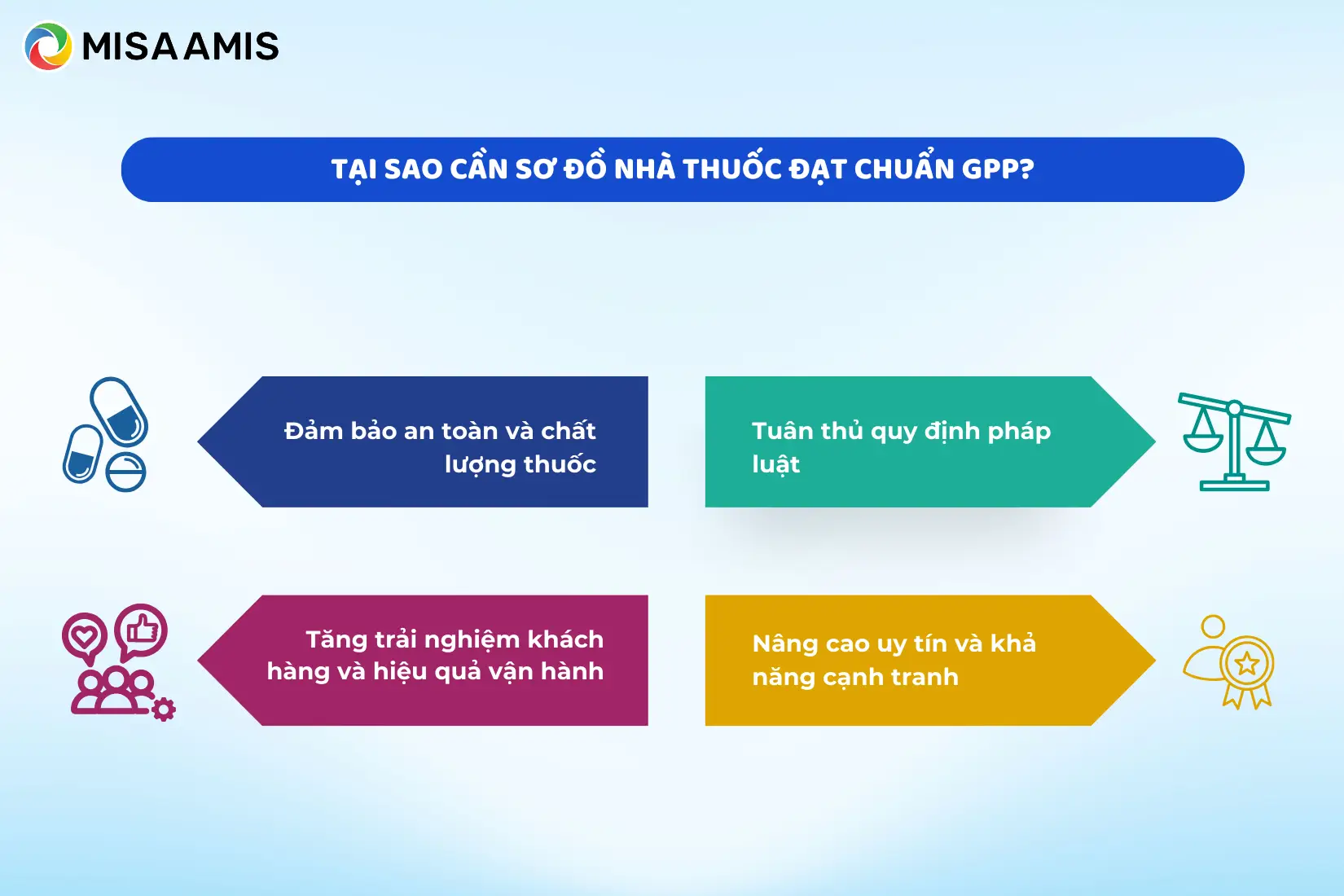 MISA AMIS

TẠI SAO CẦN SƠ ĐỒ NHÀ THUỐC ĐẠT CHUẨN GPP?

Đảm bảo an toàn và chất lượng thuốc

Tuân thủ quy định pháp luật

Tăng trải nghiệm khách hàng và hiệu quả vận hành

Nâng cao uy tín và khả năng cạnh tranh